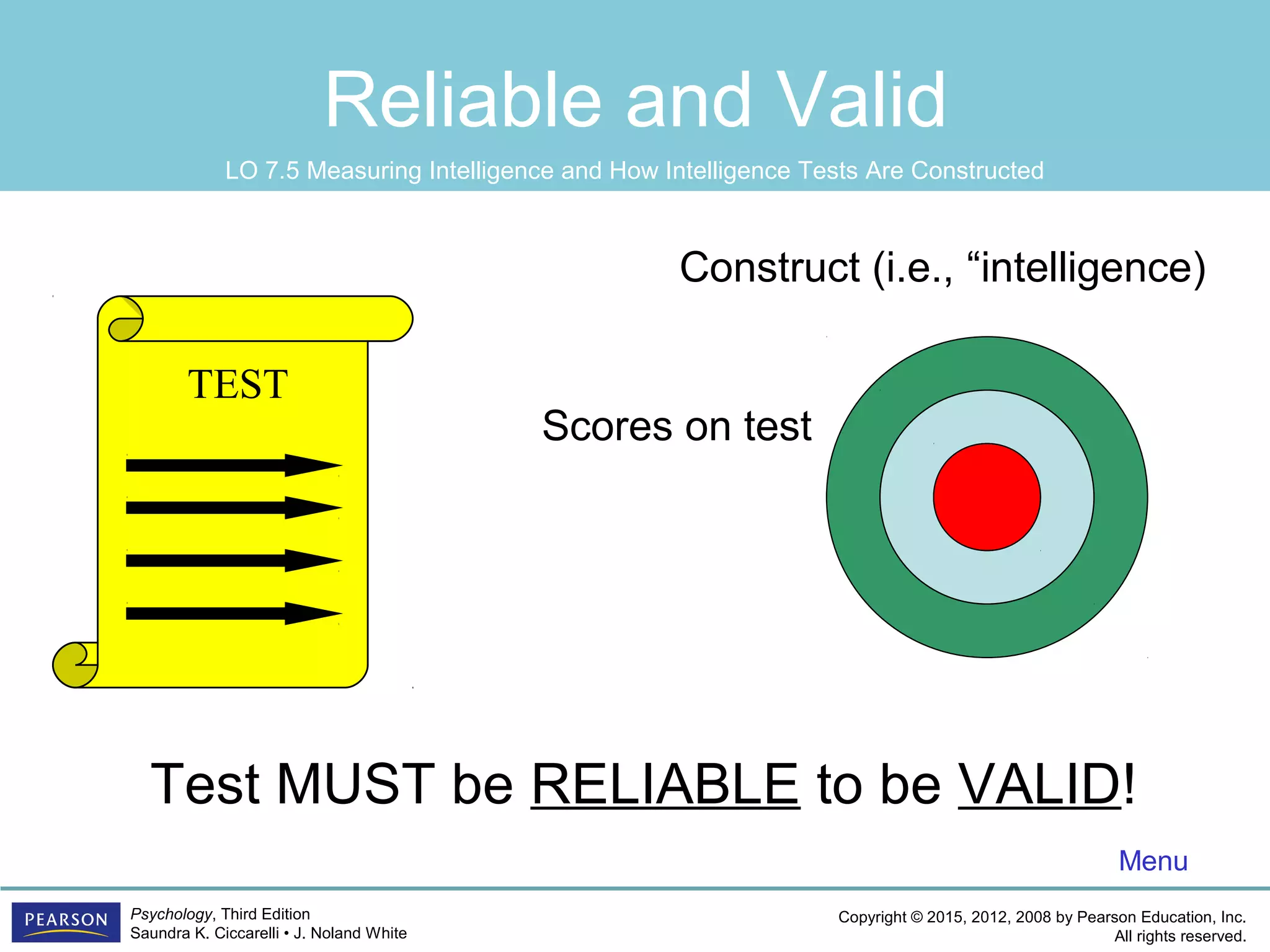 Reliable and Valid

LO 7.5 Measuring Intelligence and How Intelligence Tests Are Constructed

Construct (i.e., “intelligence)

TEST

Scores on test

Test MUST be RELIABLE to be VALID!

Menu

PEARSON

Psychology, Third Edition
Saundra K. Ciccarelli • J. Noland White

Copyright © 2015, 2012, 2008 by Pearson Education, Inc. All rights reserved.